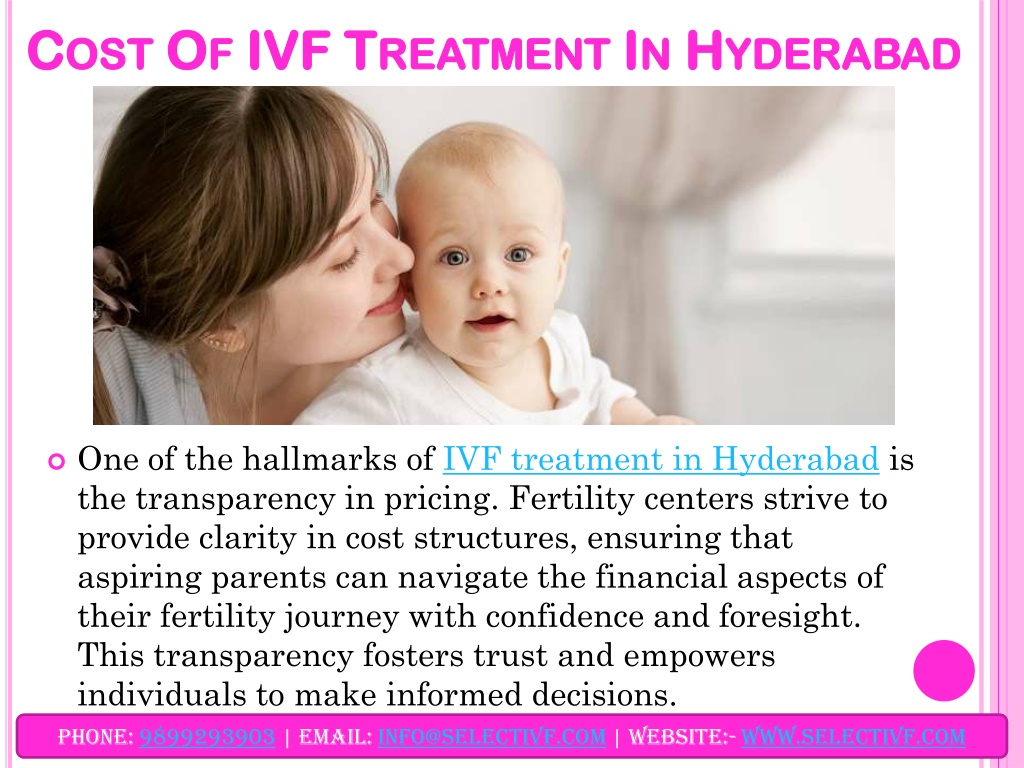 COST OF IVF TREATMENT IN HYDERABAD

One of the hallmarks of IVF treatment in Hyderabad is the transparency in pricing. Fertility centers strive to provide clarity in cost structures, ensuring that aspiring parents can navigate the financial aspects of their fertility journey with confidence and foresight. This transparency fosters trust and empowers individuals to make informed decisions.

PHONE: 9899293903 | EMAIL: INFO@SELECTIVF.COM | WEBSITE:- WWW.SELECTIVF.COM